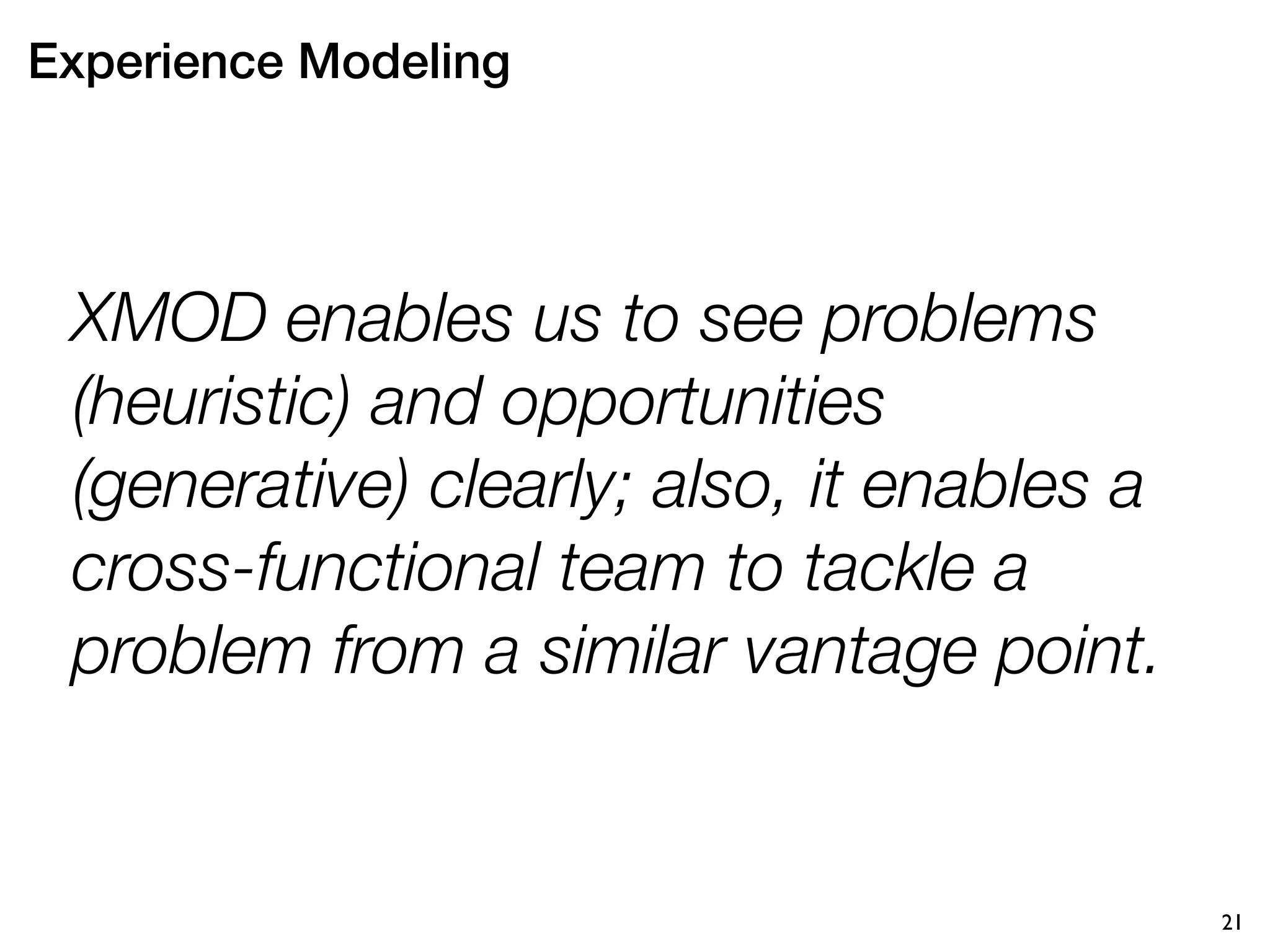 Experience Modeling

XMOD enables us to see problems (heuristic) and opportunities (generative) clearly; also, it enables a cross-functional team to tackle a problem from a similar vantage point.

21